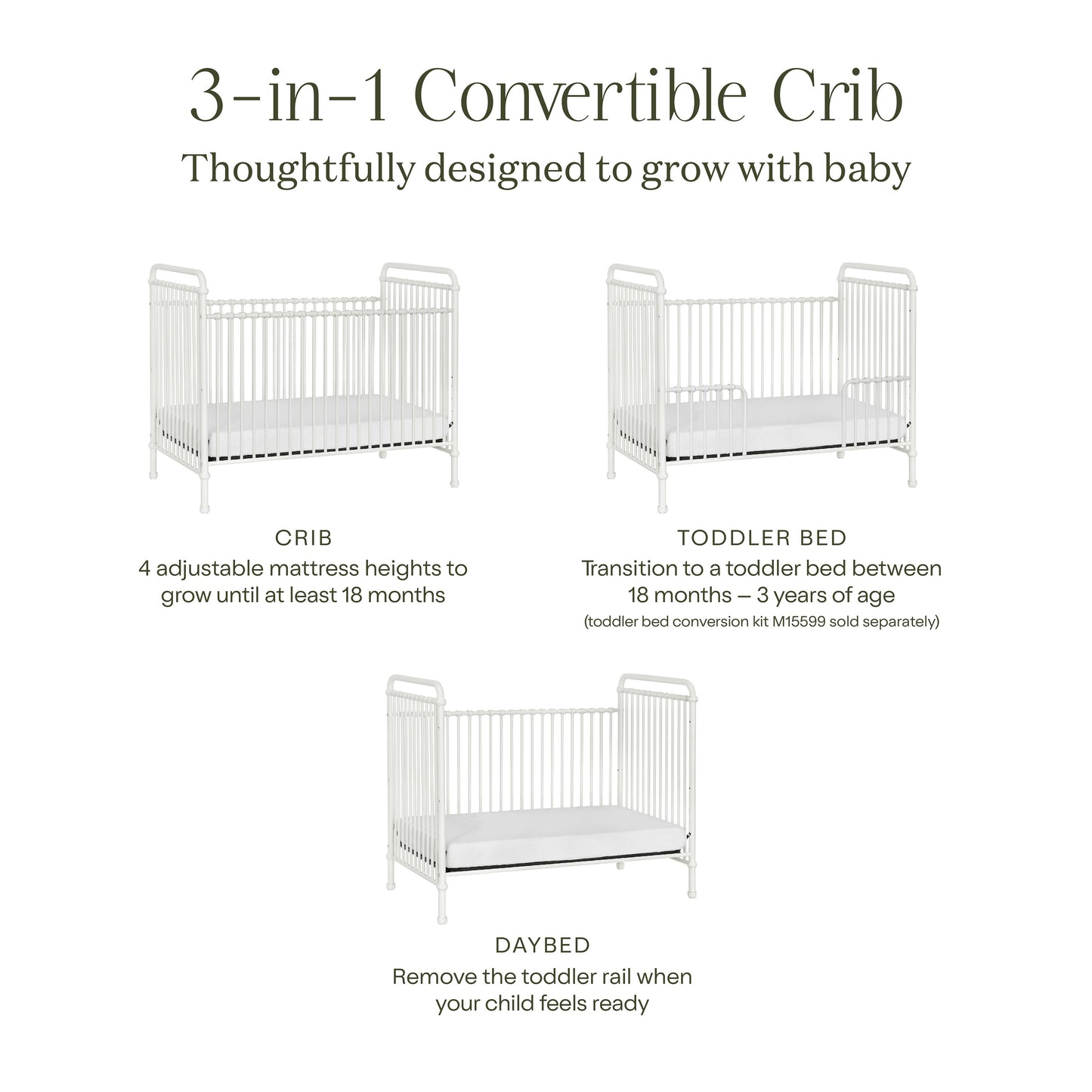 3-in-1 Convertible Crib
Thoughtfully designed to grow with baby

CRIB
4 adjustable mattress heights to grow until at least 18 months

TODDLER BED
Transition to a toddler bed between 18 months – 3 years of age
(toddler bed conversion kit M15599 sold separately)

DAYBED
Remove the toddler rail when your child feels ready